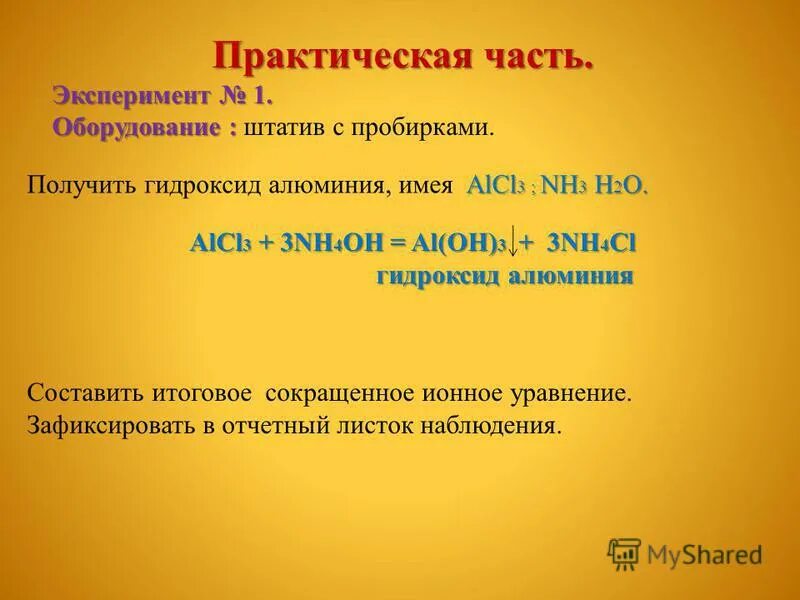 Практическая часть.

Эксперимент № 1.
Оборудование : штатив с пробирками.

Получить гидроксид алюминия, имея $AlCl_3$ ; $NH_3$ $H_2O$.

$AlCl_3 + 3NH_4OH = Al(OH)_3\downarrow + 3NH_4Cl$
гидроксид алюминия

Составить итоговое сокращенное ионное уравнение.
Зафиксировать в отчетный листок наблюдения.

MyShared